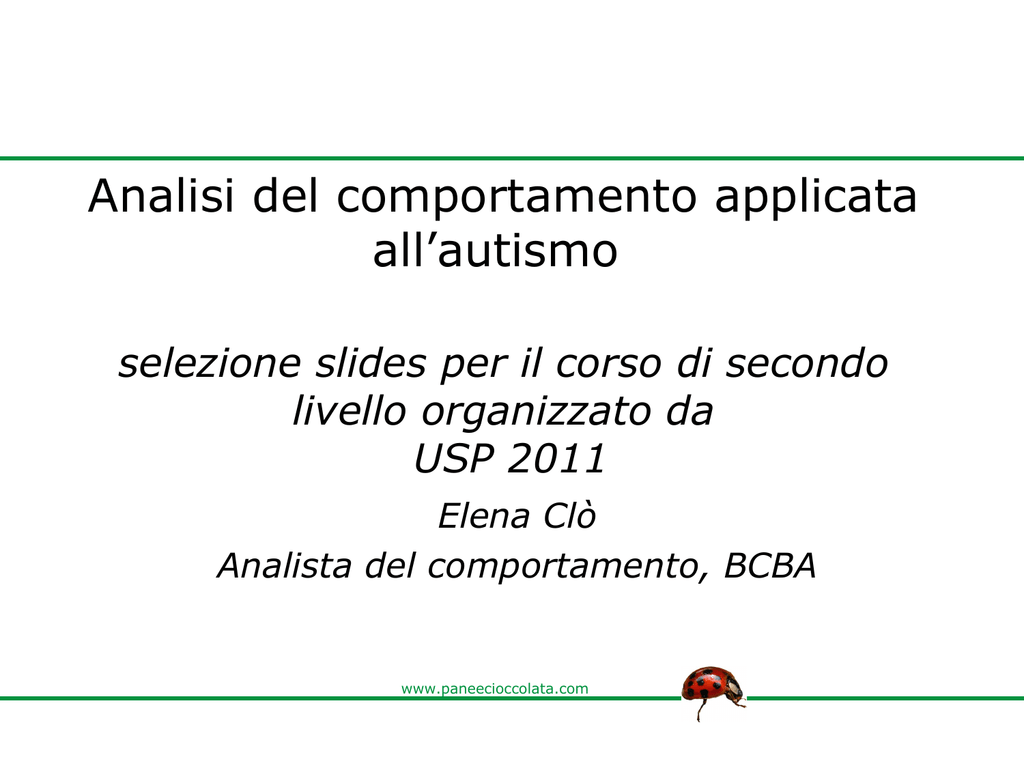 Analisi del comportamento applicata all’autismo

selezione slides per il corso di secondo livello organizzato da
USP 2011

Elena Clò

Analista del comportamento, BCBA

www.paneecioccolata.com